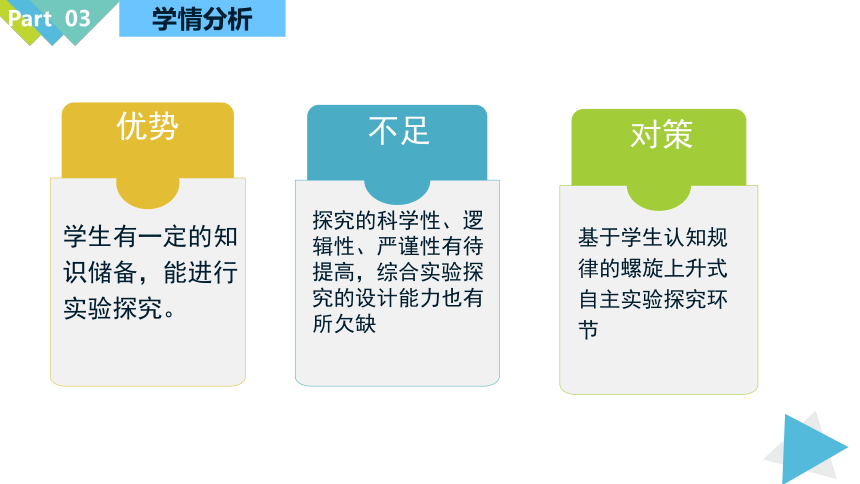 Part 03

学情分析

优势

学生有一定的知识储备，能进行实验探究。

不足

探究的科学性、逻辑性、严谨性有待提高，综合实验探究的设计能力也有所欠缺

对策

基于学生认知规律的螺旋上升式自主实验探究环节